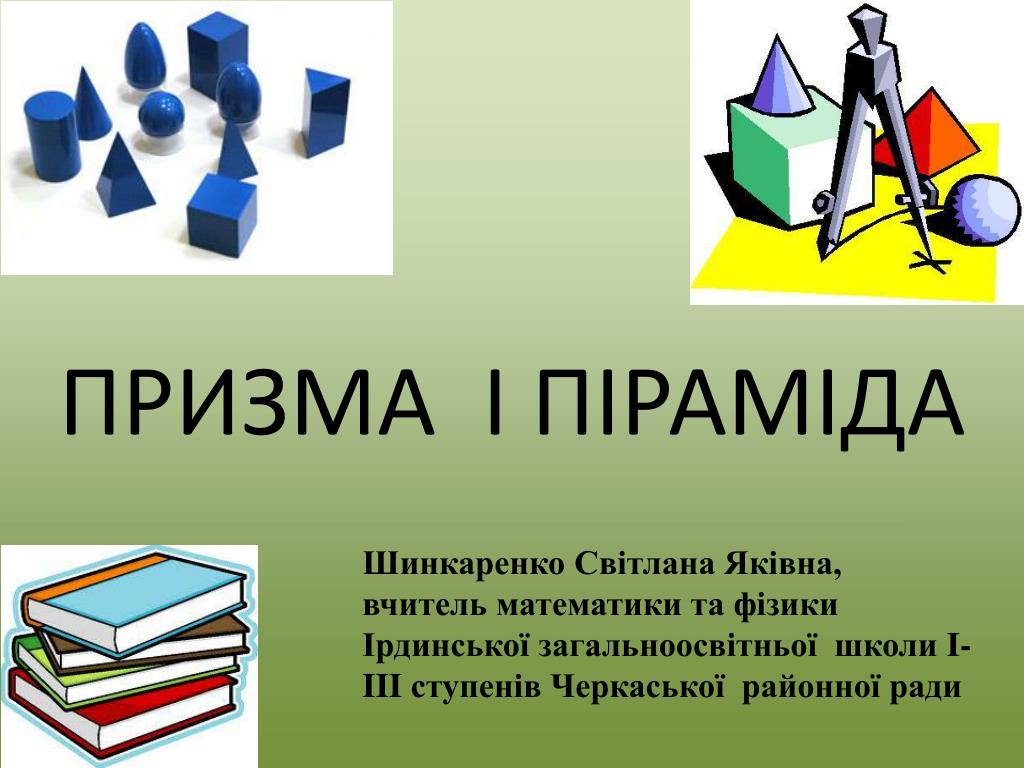 ПРИЗМА І ПІРАМІДА

Шинкаренко Світлана Яківна, вчитель математики та фізики Ірдинської загальноосвітньої школи І-ІІІ ступенів Черкаської районної ради